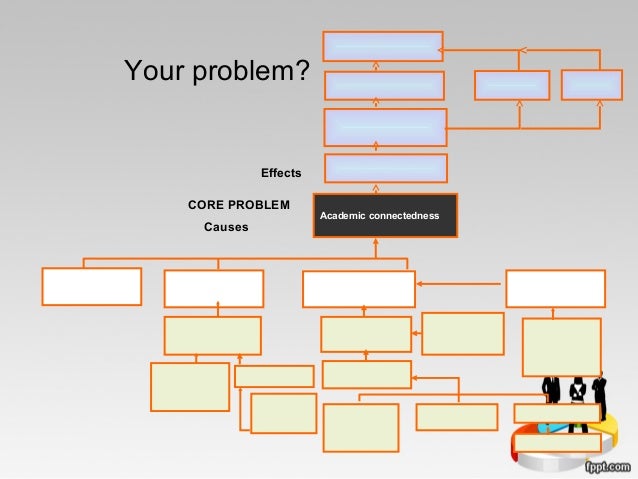 Your problem?

Effects

CORE PROBLEM

Causes

Academic connectedness

fppt.com